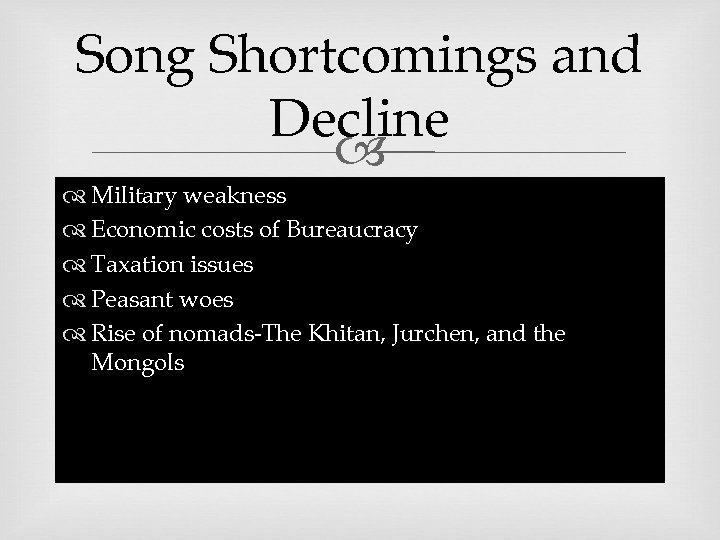 Song Shortcomings and Decline

Military weakness
Economic costs of Bureaucracy
Taxation issues
Peasant woes
Rise of nomads-The Khitan, Jurchen, and the Mongols